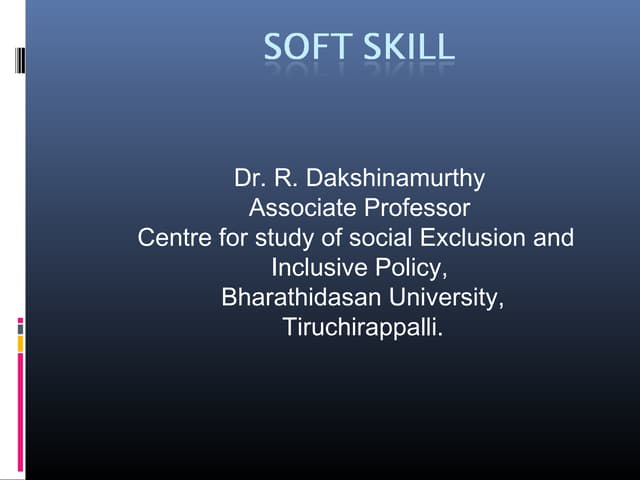 SOFT SKILL

Dr. R. Dakshinamurthy
Associate Professor
Centre for study of social Exclusion and Inclusive Policy,
Bharathidasan University,
Tiruchirappalli.